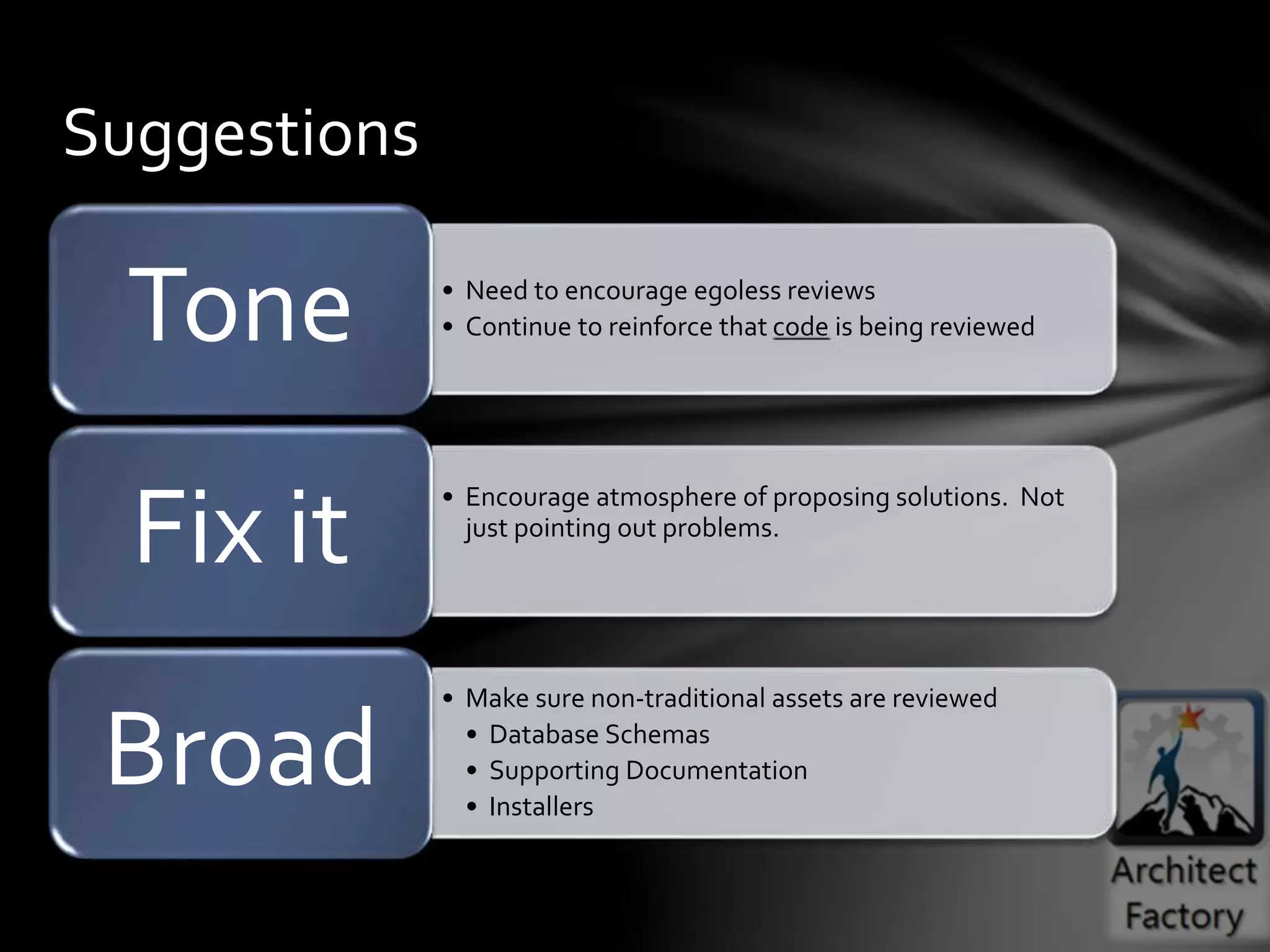 Suggestions

Tone

• Need to encourage egoless reviews
• Continue to reinforce that code is being reviewed

Fix it

• Encourage atmosphere of proposing solutions. Not just pointing out problems.

Broad

• Make sure non-traditional assets are reviewed
  • Database Schemas
  • Supporting Documentation
  • Installers

Architect Factory